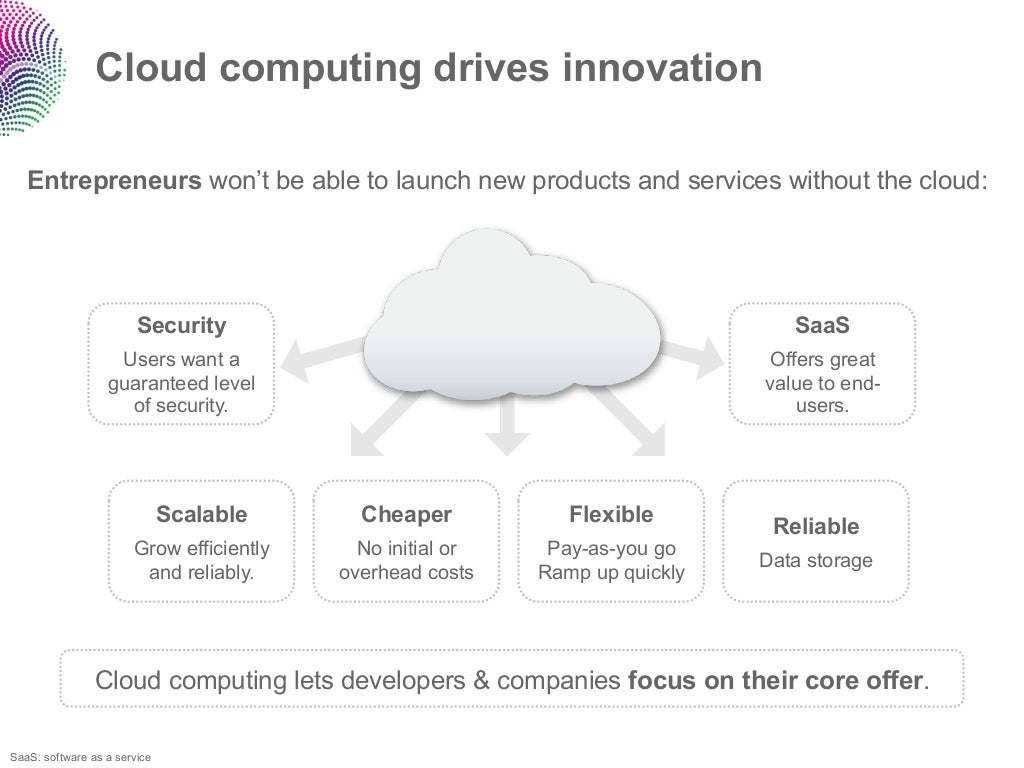 Cloud computing drives innovation

Entrepreneurs won't be able to launch new products and services without the cloud:

Security
Users want a guaranteed level of security.

SaaS
Offers great value to end-users.

Scalable
Grow efficiently and reliably.

Cheaper
No initial or overhead costs

Flexible
Pay-as-you go
Ramp up quickly

Reliable
Data storage

Cloud computing lets developers & companies focus on their core offer.

SaaS: software as a service